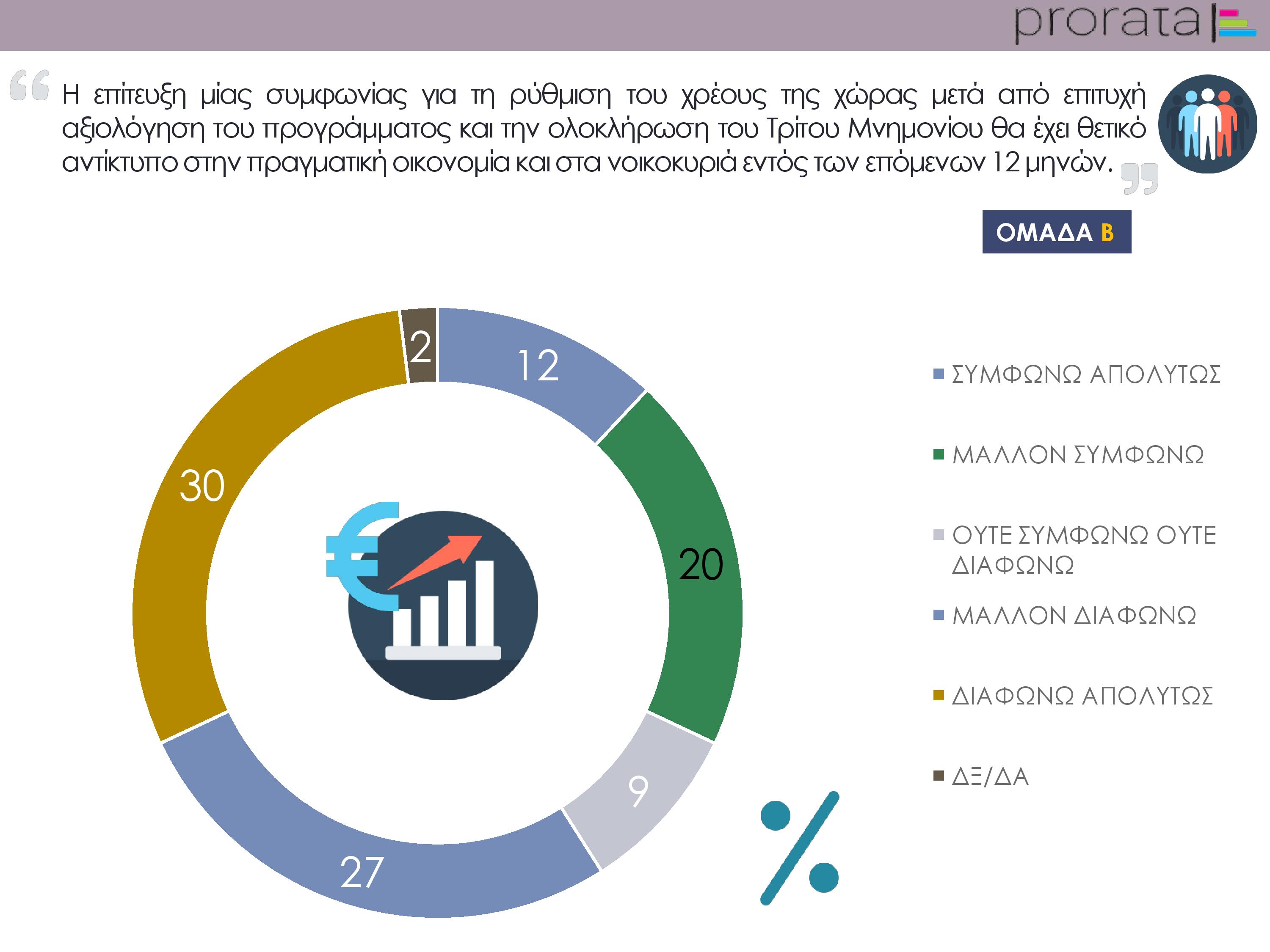 prorata

Η επίτευξη μίας συμφωνίας για τη ρύθμιση του χρέους της χώρας μετά από επιτυχή αξιολόγηση του προγράμματος και την ολοκλήρωση του Τρίτου Μνημονίου θα έχει θετικό αντίκτυπο στην πραγματική οικονομία και στα νοικοκυριά εντός των επόμενων 12 μηνών.

ΟΜΑΔΑ Β

2
12
20
9
27
30

%

ΣΥΜΦΩΝΩ ΑΠΟΛΥΤΩΣ
ΜΑΛΛΟΝ ΣΥΜΦΩΝΩ
ΟΥΤΕ ΣΥΜΦΩΝΩ ΟΥΤΕ ΔΙΑΦΩΝΩ
ΜΑΛΛΟΝ ΔΙΑΦΩΝΩ
ΔΙΑΦΩΝΩ ΑΠΟΛΥΤΩΣ
ΔΞ/ΔΑ